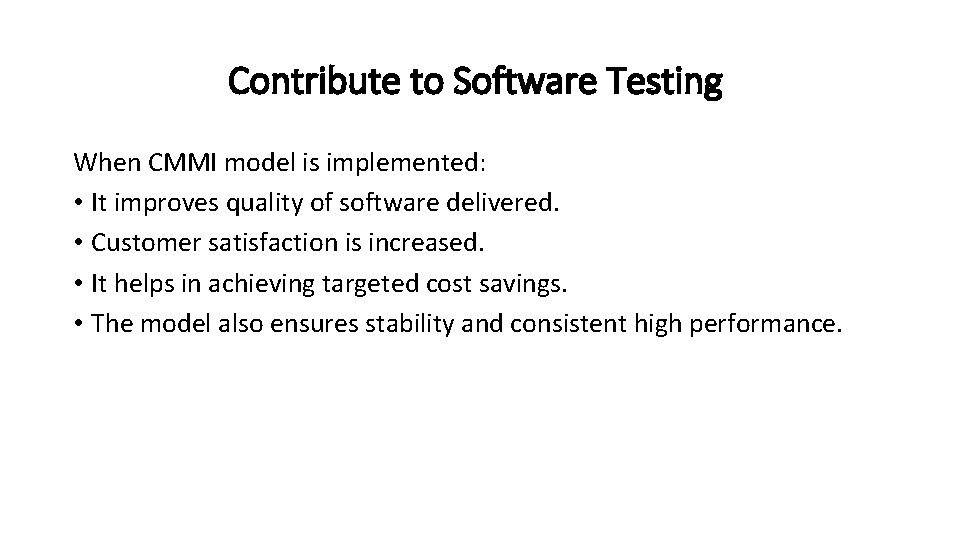 Contribute to Software Testing

When CMMI model is implemented:
• It improves quality of software delivered.
• Customer satisfaction is increased.
• It helps in achieving targeted cost savings.
• The model also ensures stability and consistent high performance.